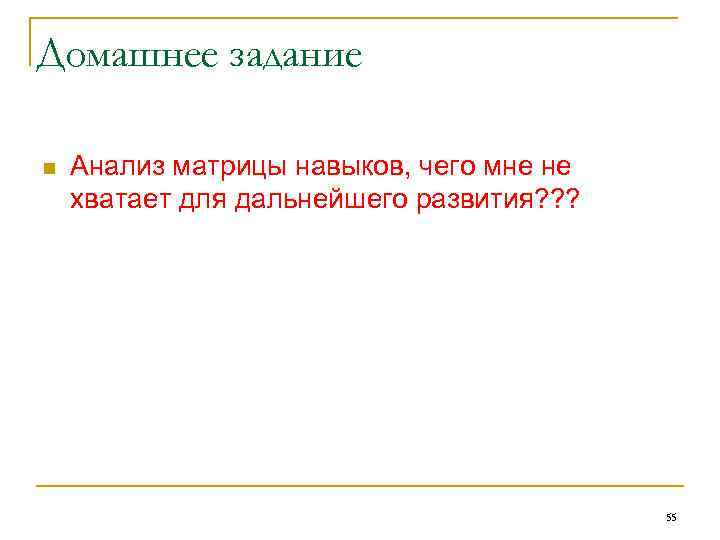 Домашнее задание

Анализ матрицы навыков, чего мне не хватает для дальнейшего развития???

55